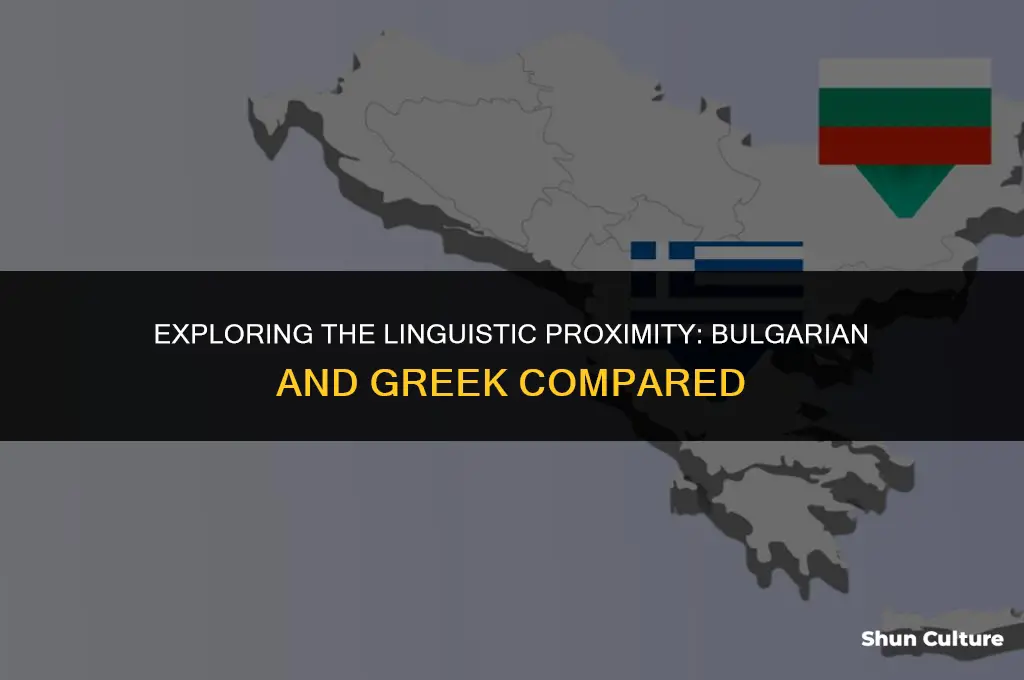 EXPLORING THE LINGUISTIC PROXIMITY: BULGARIAN AND GREEK COMPARED

Shun Culture